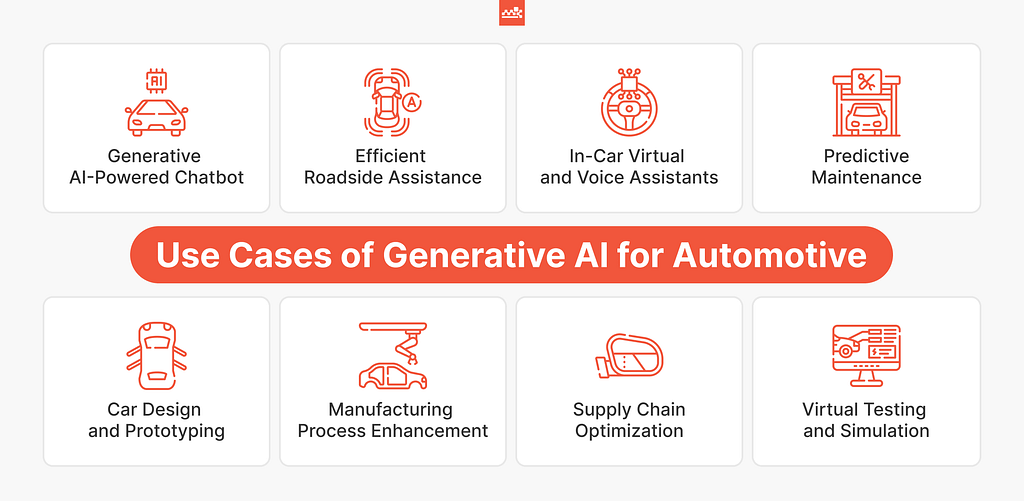 AI

Generative AI-Powered Chatbot

A

Efficient Roadside Assistance

In-Car Virtual and Voice Assistants

Predictive Maintenance

Use Cases of Generative AI for Automotive

Car Design and Prototyping

Manufacturing Process Enhancement

Supply Chain Optimization

Virtual Testing and Simulation